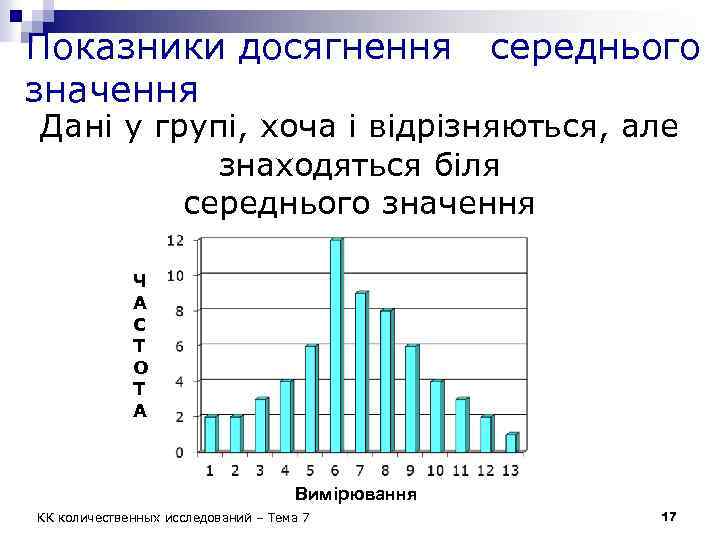 Показники досягнення середнього значення

Дані у групі, хоча і відрізняються, але знаходяться біля середнього значення

ЧАСТОТА

12
10
8
6
4
2
0

1 2 3 4 5 6 7 8 9 10 11 12 13

Вимірювання

КК количественных исследований – Тема 7

17